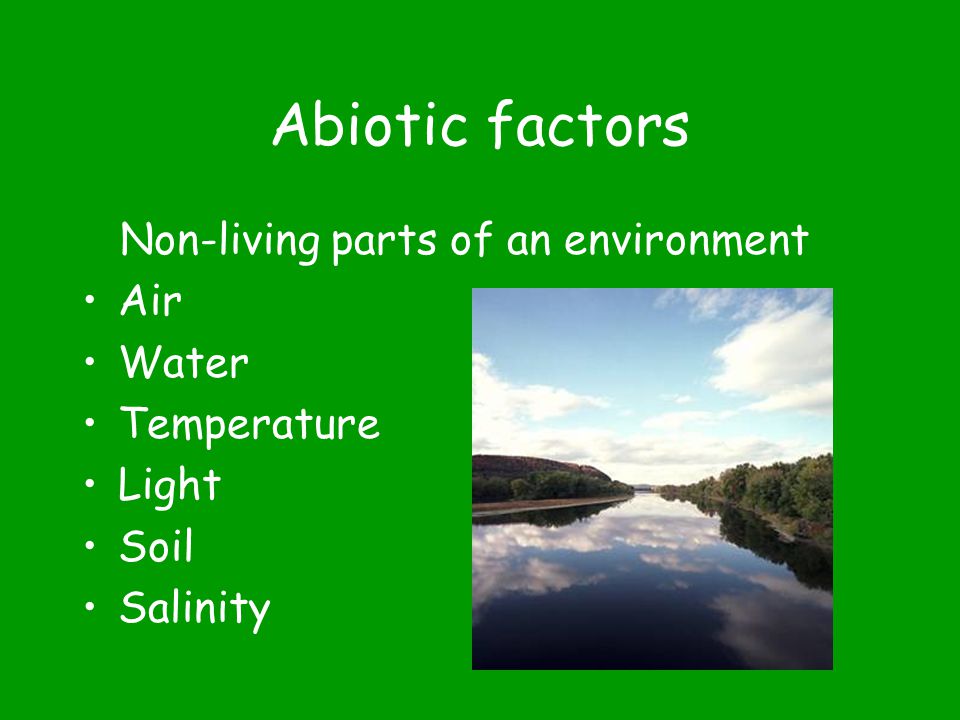 Abiotic factors

Non-living parts of an environment

• Air
• Water
• Temperature
• Light
• Soil
• Salinity